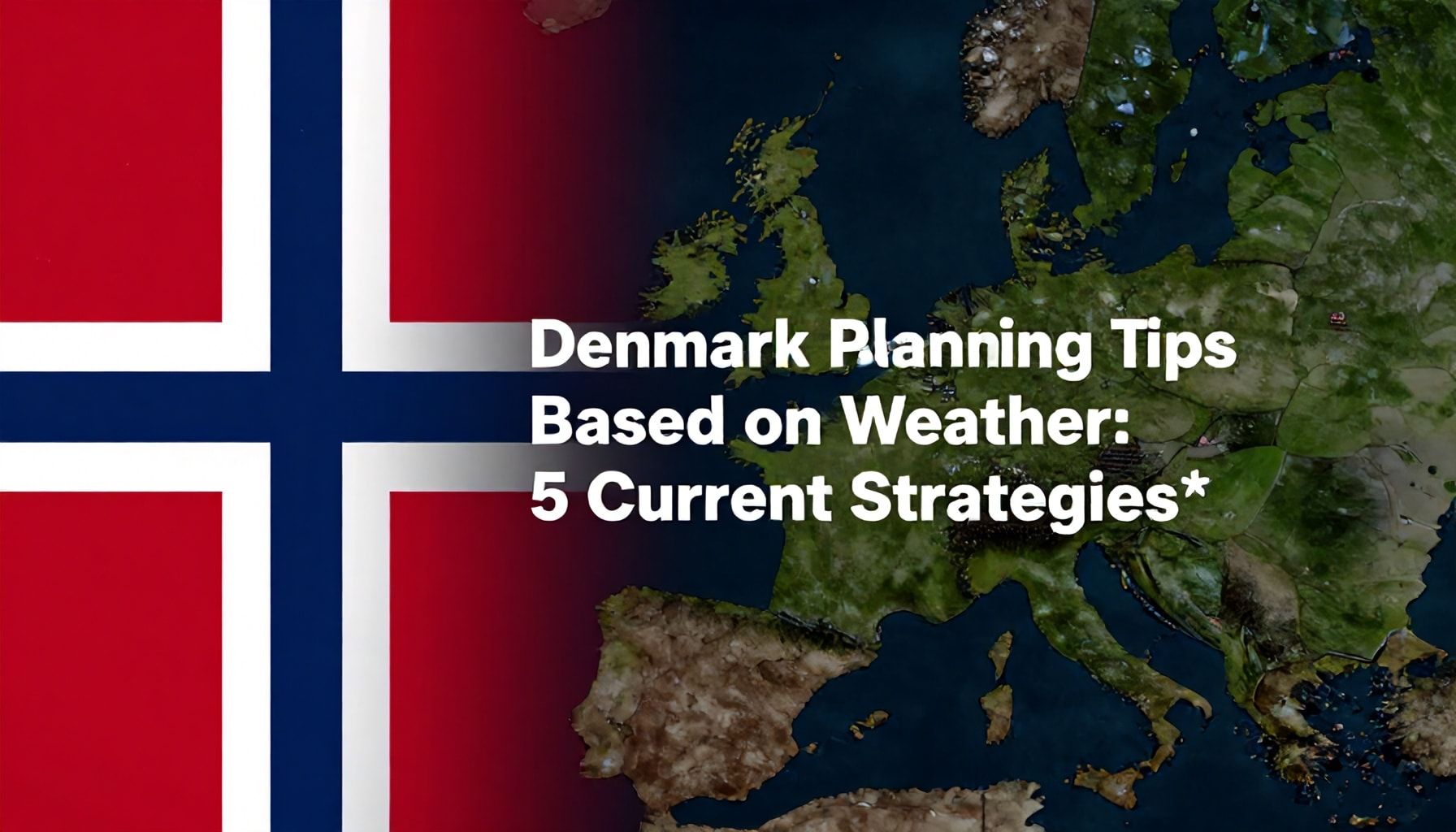 Denmark Planning Tips Based on Weather: 5 Current Strategies*